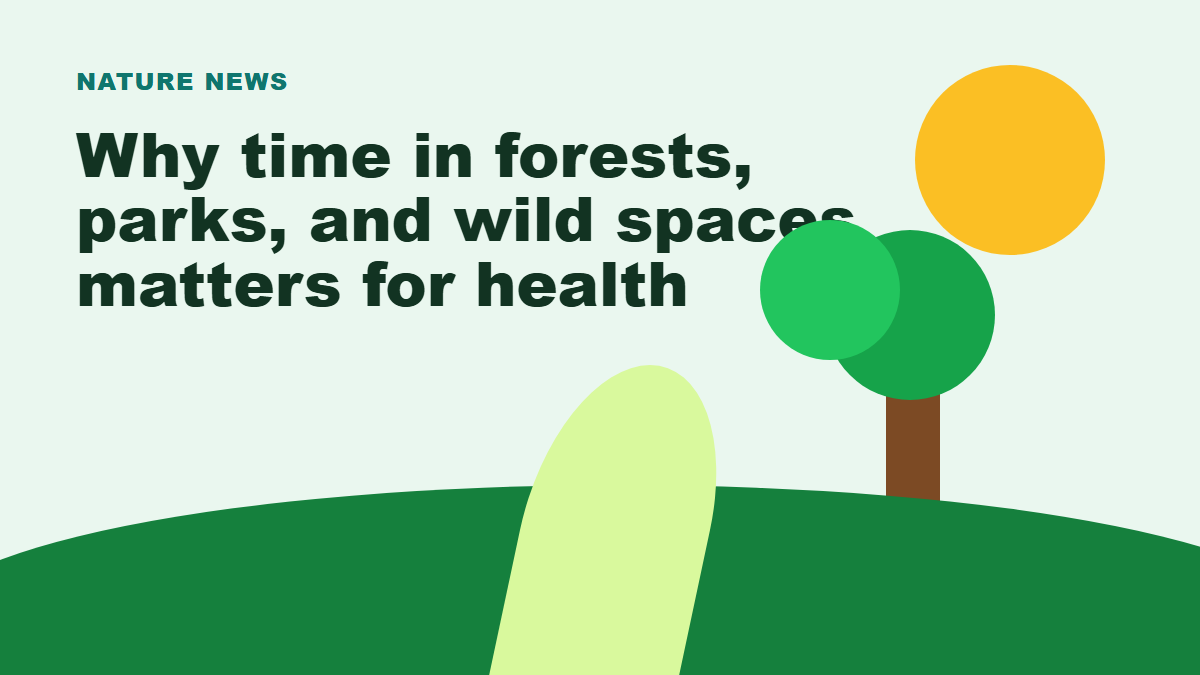 NATURE NEWS

Why time in forests, parks, and wild spaces matters for health